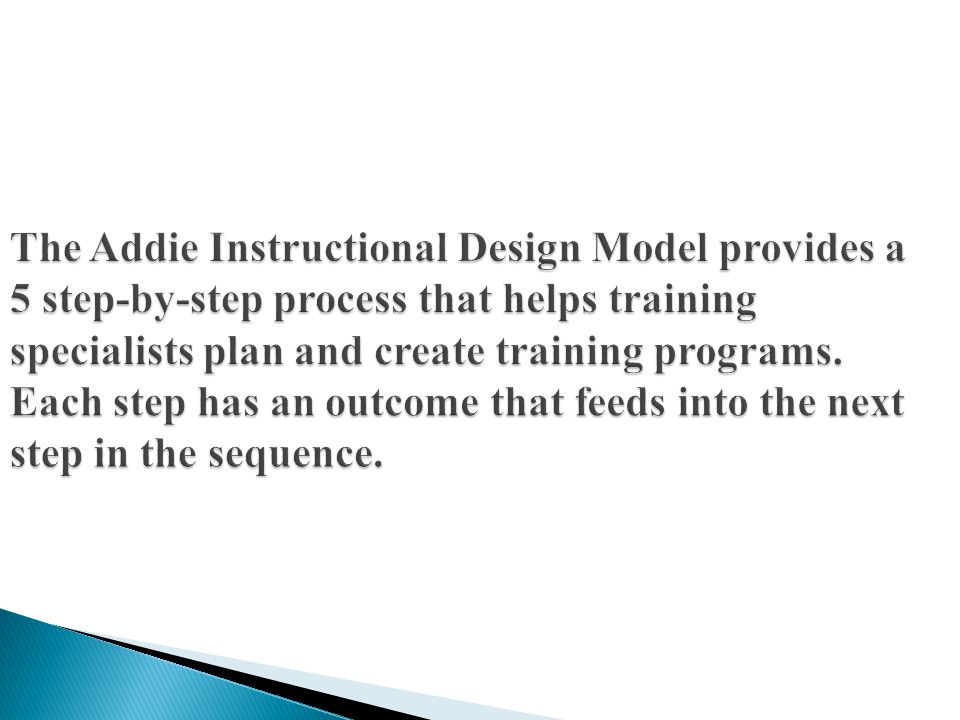 The Addie Instructional Design Model provides a 5 step-by-step process that helps training specialists plan and create training programs. Each step has an outcome that feeds into the next step in the sequence.